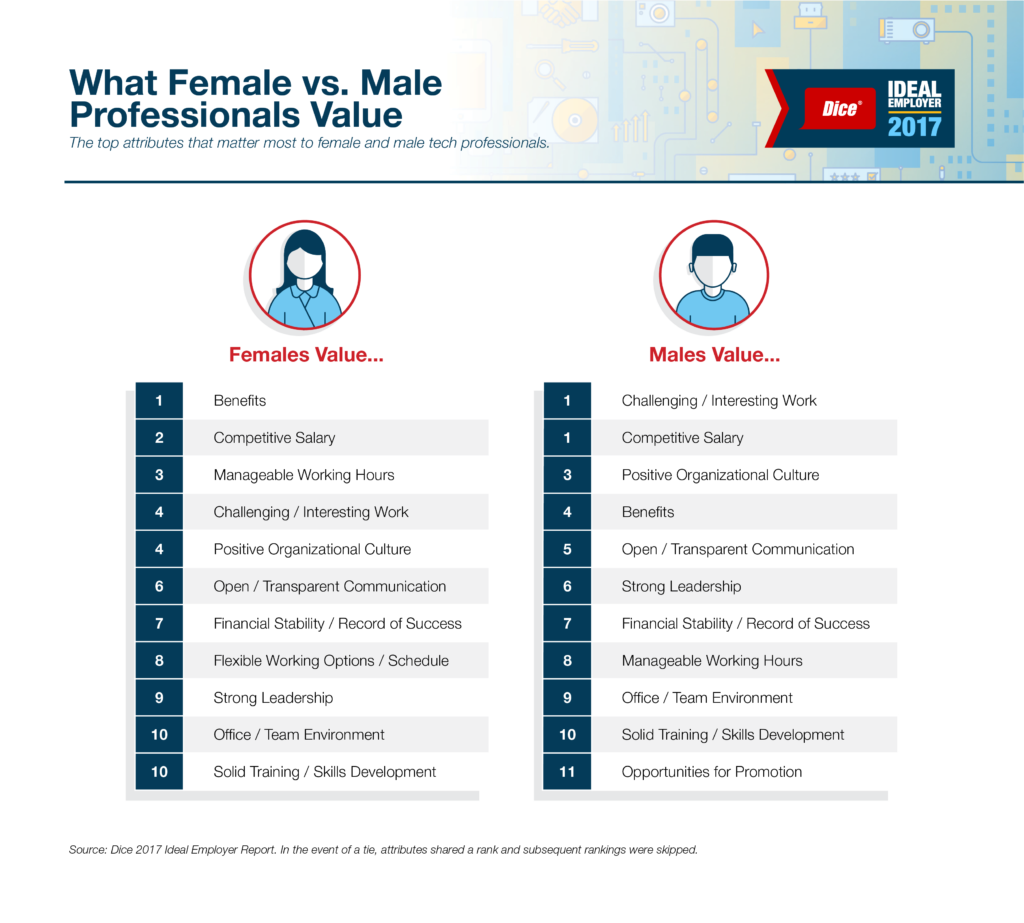 What Female vs. Male Professionals Value

The top attributes that matter most to female and male tech professionals.

Dice® IDEAL EMPLOYER 2017

Females Value...

| | |
|---|---|
| 1 | Benefits |
| 2 | Competitive Salary |
| 3 | Manageable Working Hours |
| 4 | Challenging / Interesting Work |
| 4 | Positive Organizational Culture |
| 6 | Open / Transparent Communication |
| 7 | Financial Stability / Record of Success |
| 8 | Flexible Working Options / Schedule |
| 9 | Strong Leadership |
| 10 | Office / Team Environment |
| 10 | Solid Training / Skills Development |

Males Value...

| | |
|---|---|
| 1 | Challenging / Interesting Work |
| 1 | Competitive Salary |
| 3 | Positive Organizational Culture |
| 4 | Benefits |
| 5 | Open / Transparent Communication |
| 6 | Strong Leadership |
| 7 | Financial Stability / Record of Success |
| 8 | Manageable Working Hours |
| 9 | Office / Team Environment |
| 10 | Solid Training / Skills Development |
| 11 | Opportunities for Promotion |

Source: Dice 2017 Ideal Employer Report. In the event of a tie, attributes shared a rank and subsequent rankings were skipped.